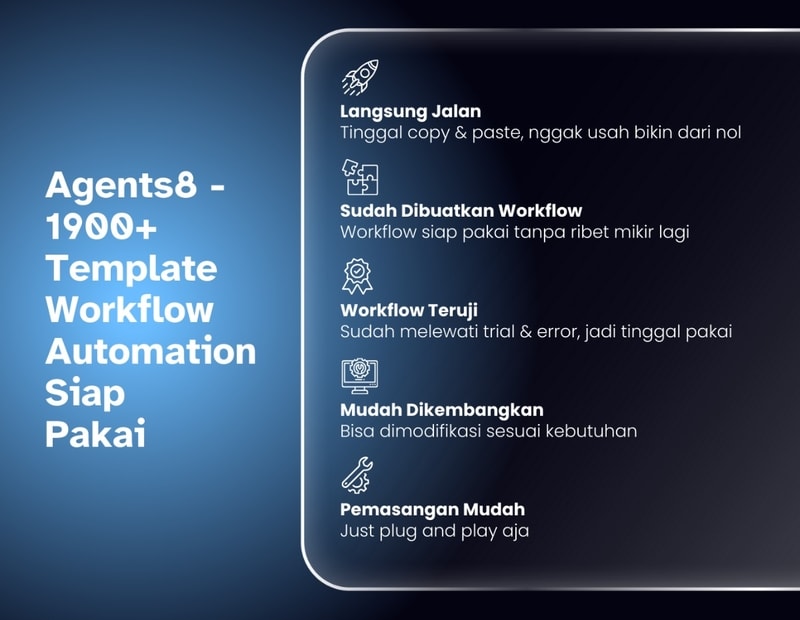 Agents8 - 1900+ Template Workflow Automation Siap Pakai

Langsung Jalan
Tinggal copy & paste, nggak usah bikin dari nol

Sudah Dibuatkan Workflow
Workflow siap pakai tanpa ribet mikir lagi

Workflow Teruji
Sudah melewati trial & error, jadi tinggal pakai

Mudah Dikembangkan
Bisa dimodifikasi sesuai kebutuhan

Pemasangan Mudah
Just plug and play aja